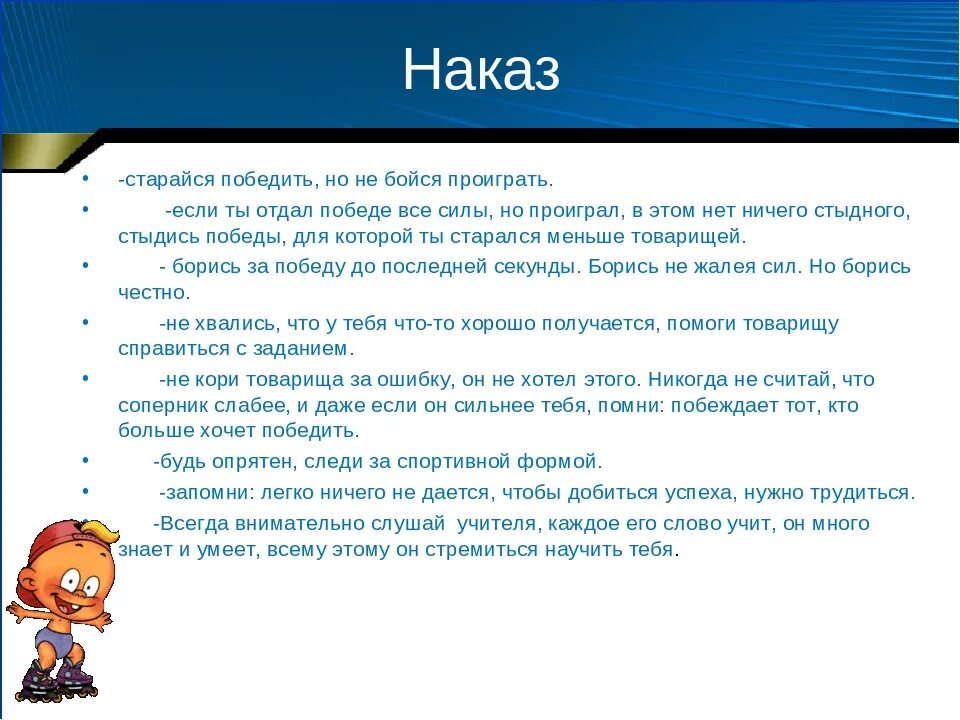 Наказ

• -старайся победить, но не бойся проиграть.

• -если ты отдал победе все силы, но проиграл, в этом нет ничего стыдного, стыдись победы, для которой ты старался меньше товарищей.

• - борись за победу до последней секунды. Борись не жалея сил. Но борись честно.

• -не хвались, что у тебя что-то хорошо получается, помоги товарищу справиться с заданием.

• -не кори товарища за ошибку, он не хотел этого. Никогда не считай, что соперник слабее, и даже если он сильнее тебя, помни: побеждает тот, кто больше хочет победить.

• -будь опрятен, следи за спортивной формой.

• -запомни: легко ничего не дается, чтобы добиться успеха, нужно трудиться.

-Всегда внимательно слушай учителя, каждое его слово учит, он много знает и умеет, всему этому он стремиться научить тебя.